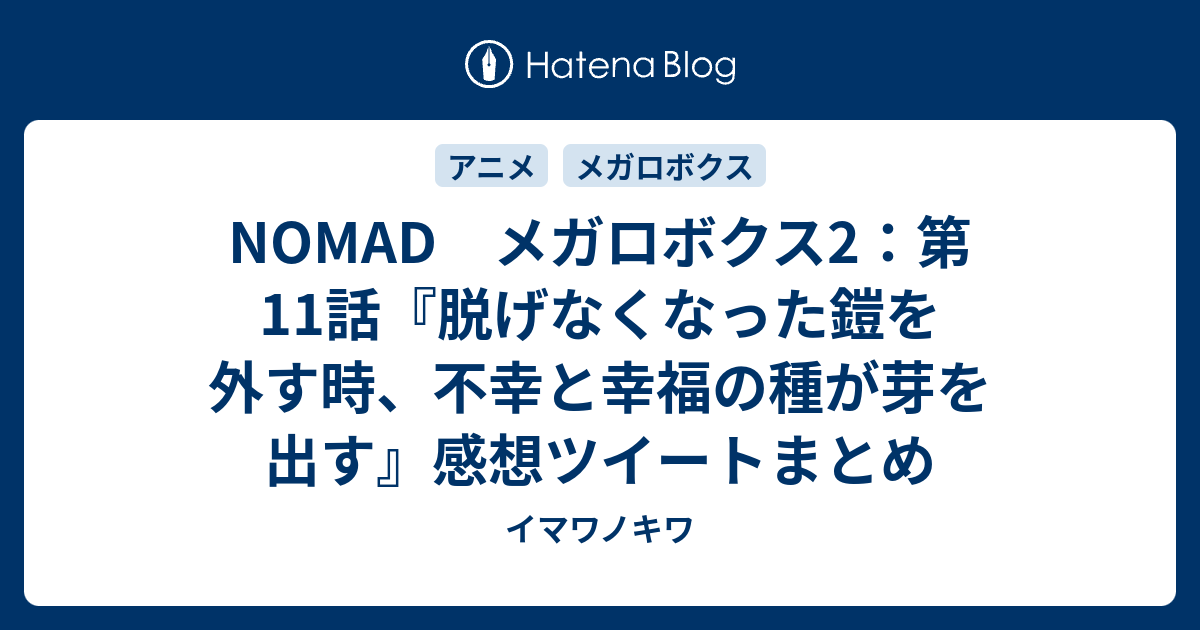 Hatena Blog

アニメ

メガロボクス

NOMAD　メガロボクス2：第11話『脱げなくなった鎧を外す時、不幸と幸福の種が芽を出す』感想ツイートまとめ

イマワノキワ